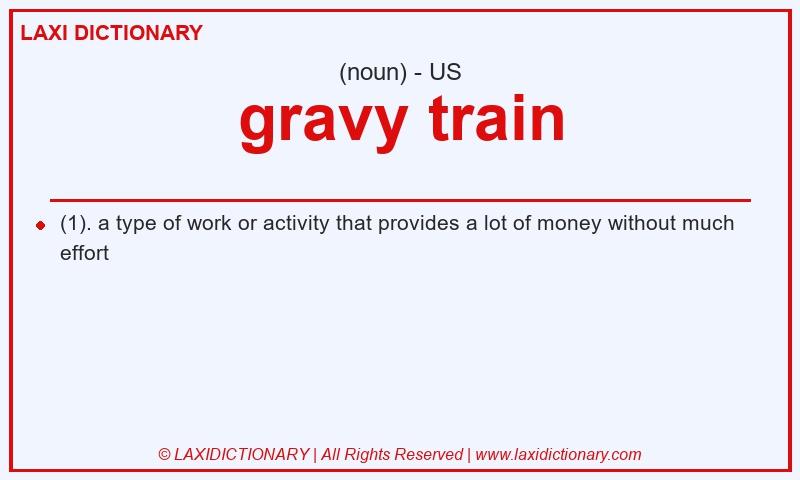 LAXI DICTIONARY

(noun) - US

gravy train

(1). a type of work or activity that provides a lot of money without much effort

© LAXIDICTIONARY | All Rights Reserved | www.laxidictionary.com